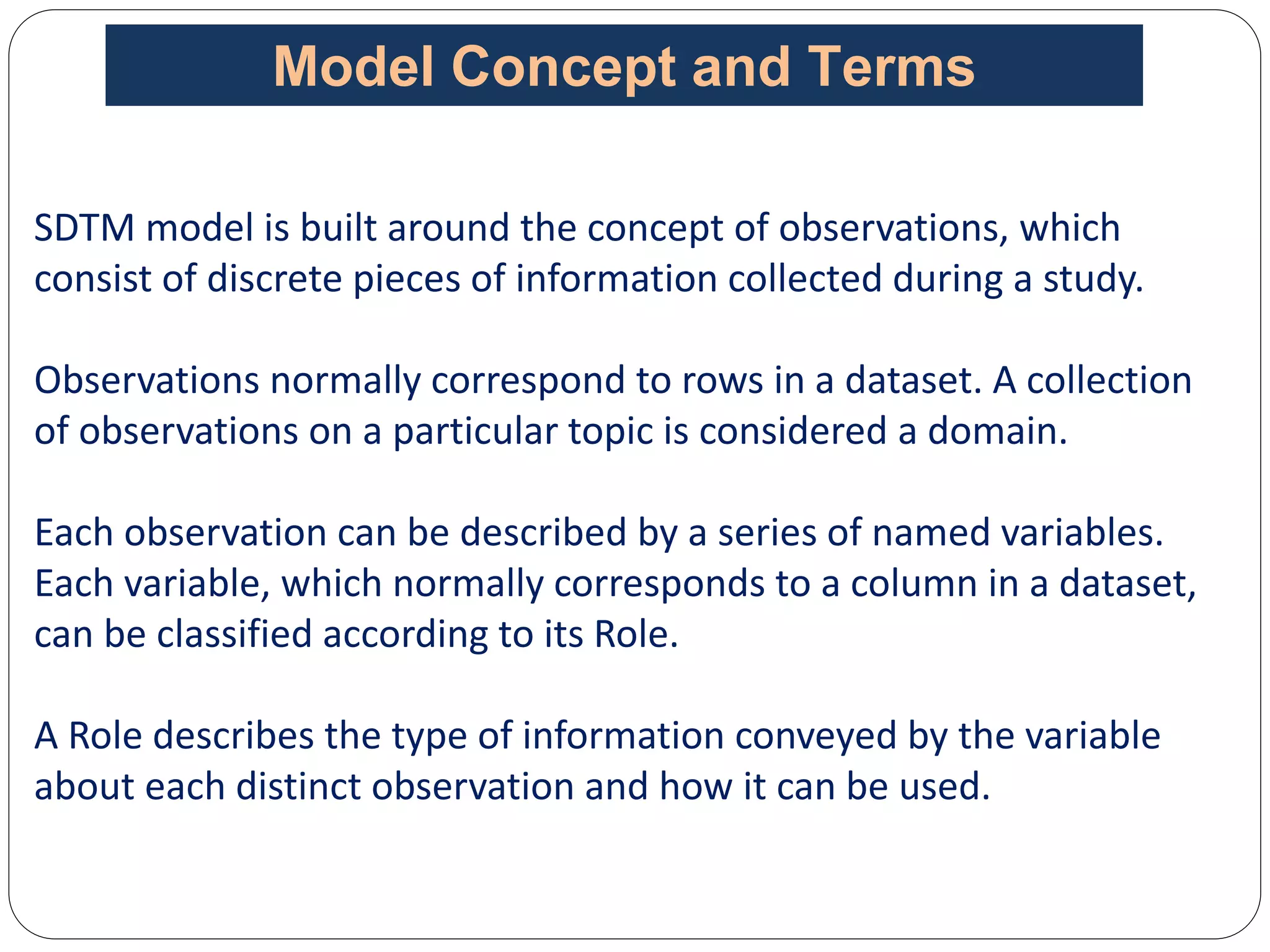 Model Concept and Terms

SDTM model is built around the concept of observations, which consist of discrete pieces of information collected during a study.

Observations normally correspond to rows in a dataset. A collection of observations on a particular topic is considered a domain.

Each observation can be described by a series of named variables. Each variable, which normally corresponds to a column in a dataset, can be classified according to its Role.

A Role describes the type of information conveyed by the variable about each distinct observation and how it can be used.